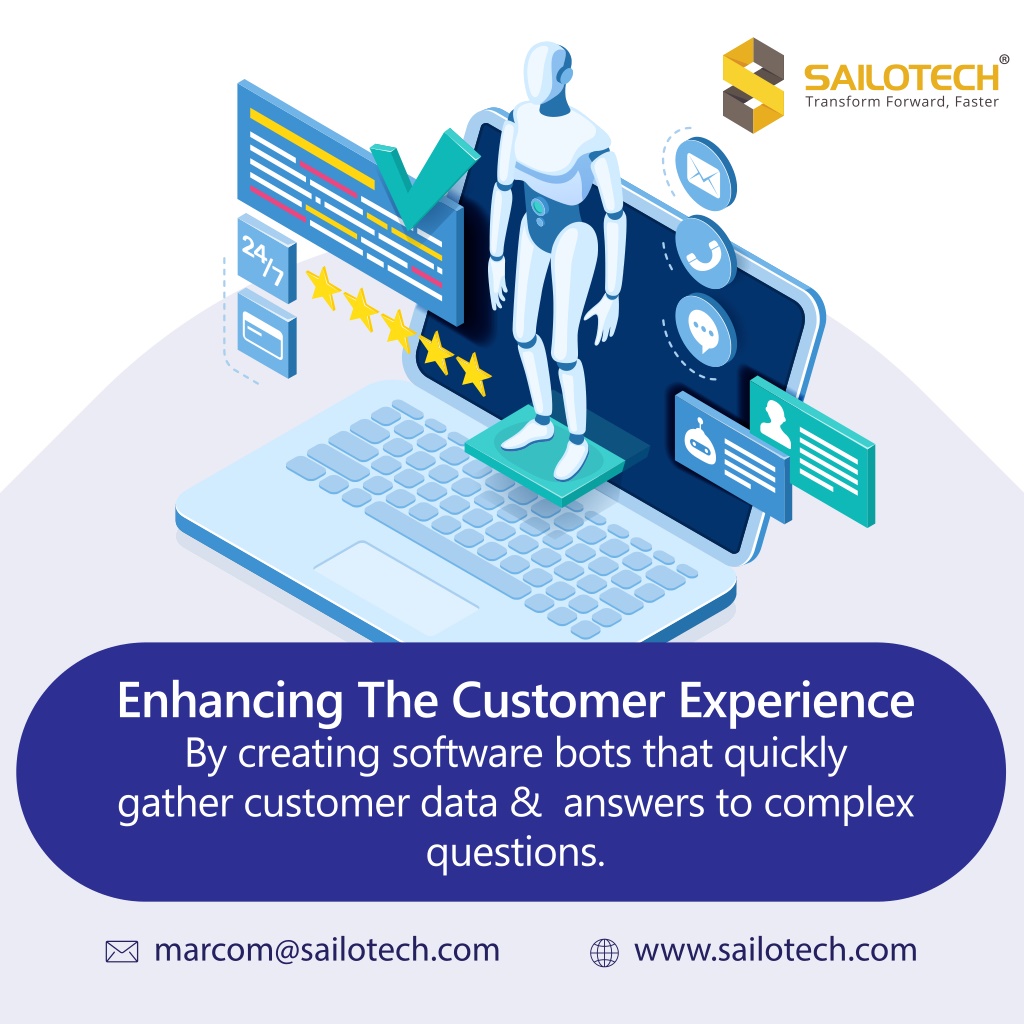 SAILOTECH®
Transform Forward, Faster

24/7

Enhancing The Customer Experience
By creating software bots that quickly gather customer data & answers to complex questions.

marcom@sailotech.com www.sailotech.com